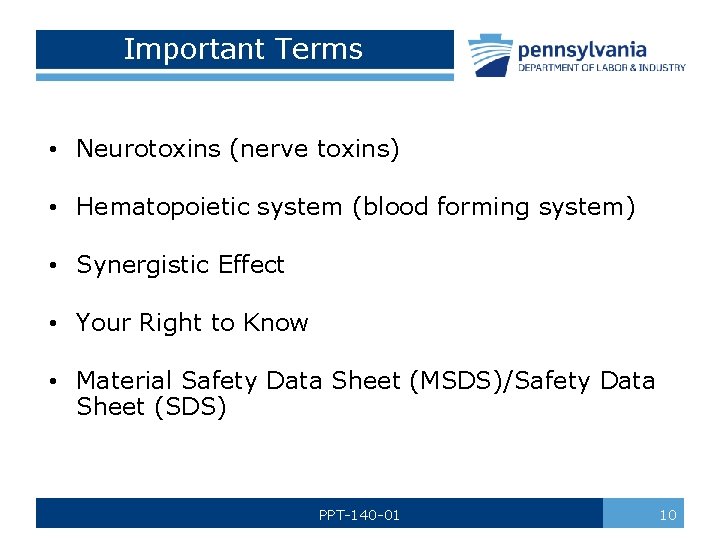 Important Terms

pennsylvania
DEPARTMENT OF LABOR & INDUSTRY

• Neurotoxins (nerve toxins)

• Hematopoietic system (blood forming system)

• Synergistic Effect

• Your Right to Know

• Material Safety Data Sheet (MSDS)/Safety Data Sheet (SDS)

PPT-140-01

10